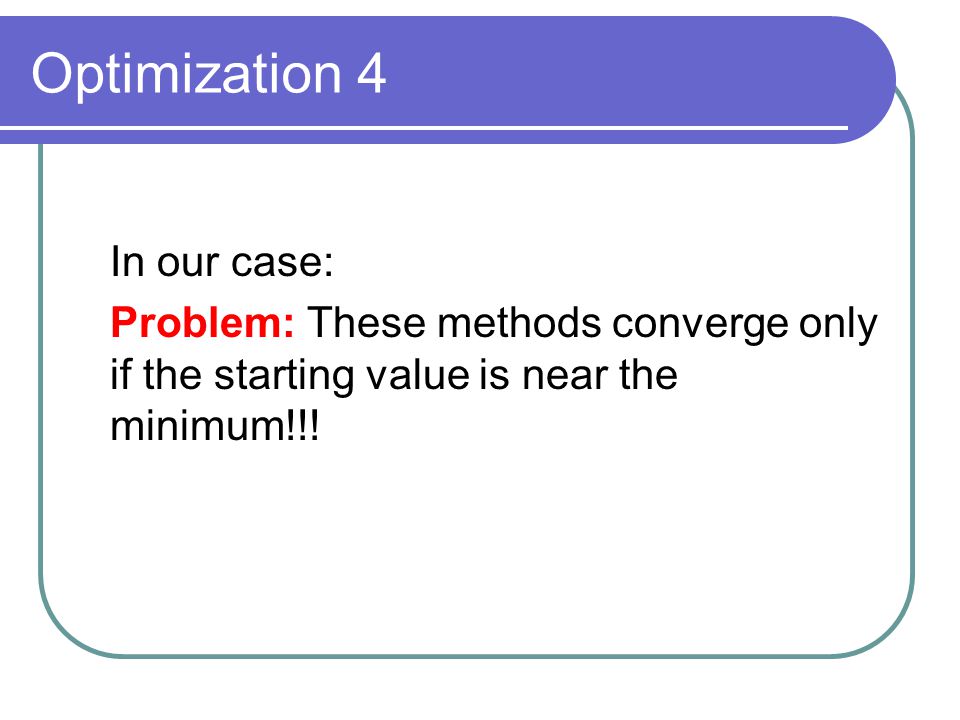 Optimization 4

In our case:

Problem: These methods converge only if the starting value is near the minimum!!!